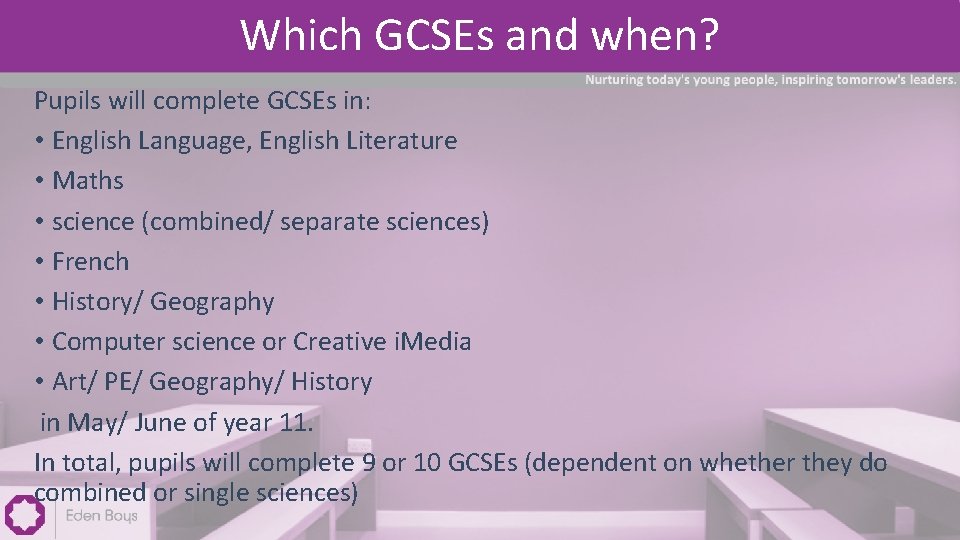 Which GCSEs and when?

Nurturing today's young people, inspiring tomorrow's leaders.

Pupils will complete GCSEs in:
• English Language, English Literature
• Maths
• science (combined/ separate sciences)
• French
• History/ Geography
• Computer science or Creative iMedia
• Art/ PE/ Geography/ History
in May/ June of year 11.

In total, pupils will complete 9 or 10 GCSEs (dependent on whether they do combined or single sciences)

Eden Boys